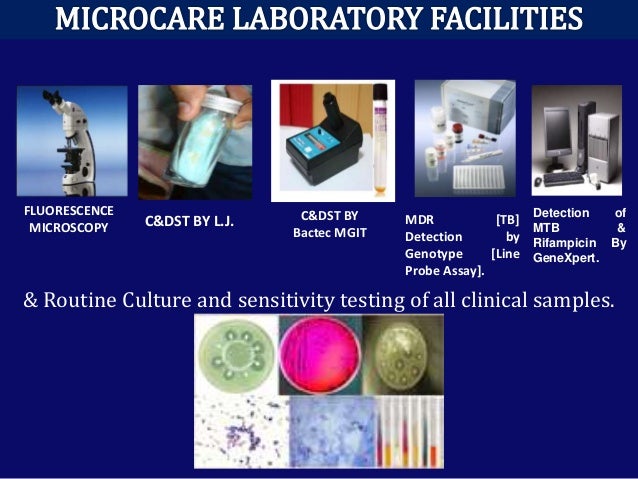 MICROCARE LABORATORY FACILITIES

FLUORESCENCE MICROSCOPY

C&DST BY L.J.

C&DST BY Bactec MGIT

MDR [TB] Detection by Genotype [Line Probe Assay].

Detection of MTB & Rifampicin By GeneXpert.

& Routine Culture and sensitivity testing of all clinical samples.